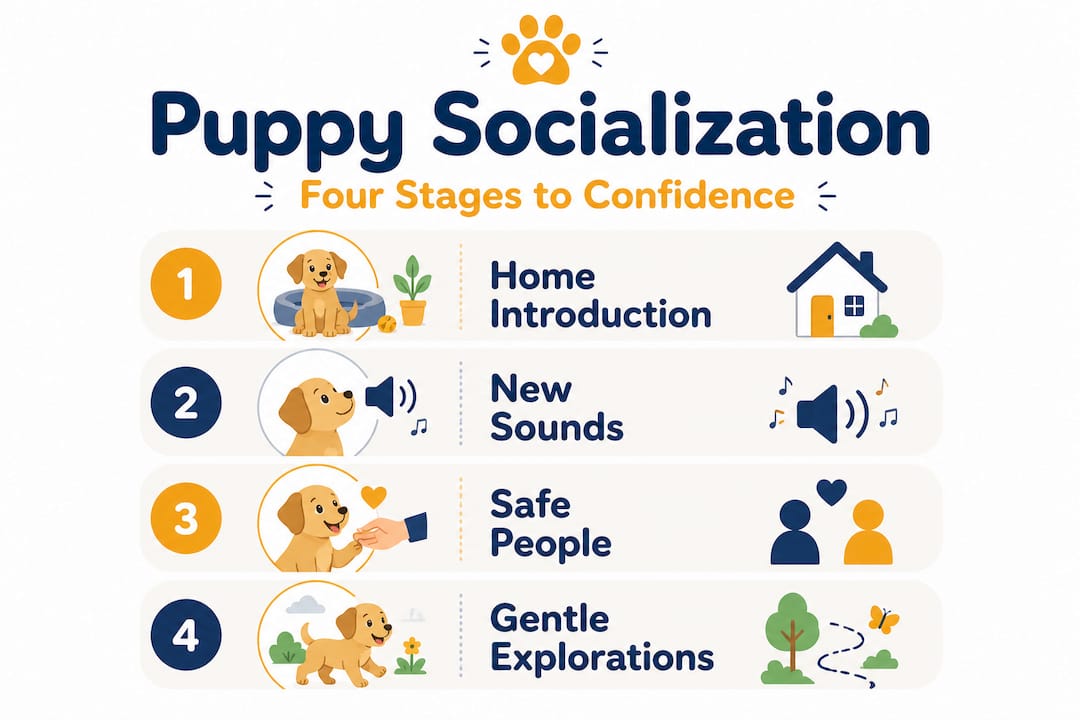 Puppy Socialization

Four Stages to Confidence

1 Home Introduction

2 New Sounds

3 Safe People

4 Gentle Explorations